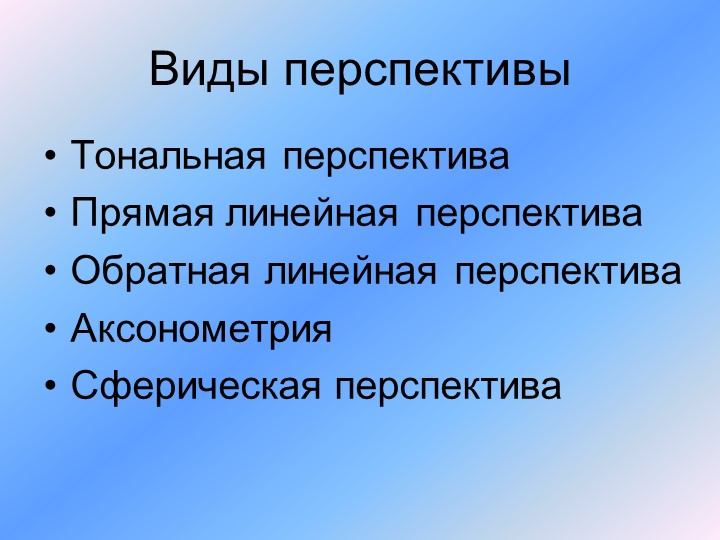 Виды перспективы

• Тональная перспектива
• Прямая линейная перспектива
• Обратная линейная перспектива
• Аксонометрия
• Сферическая перспектива